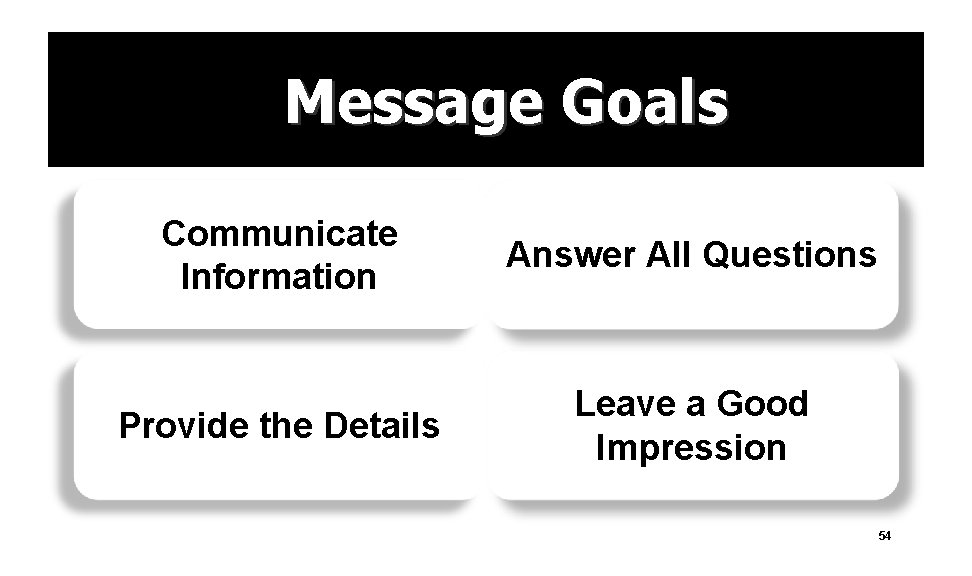 Message Goals

Communicate Information

Answer All Questions

Provide the Details

Leave a Good Impression

54